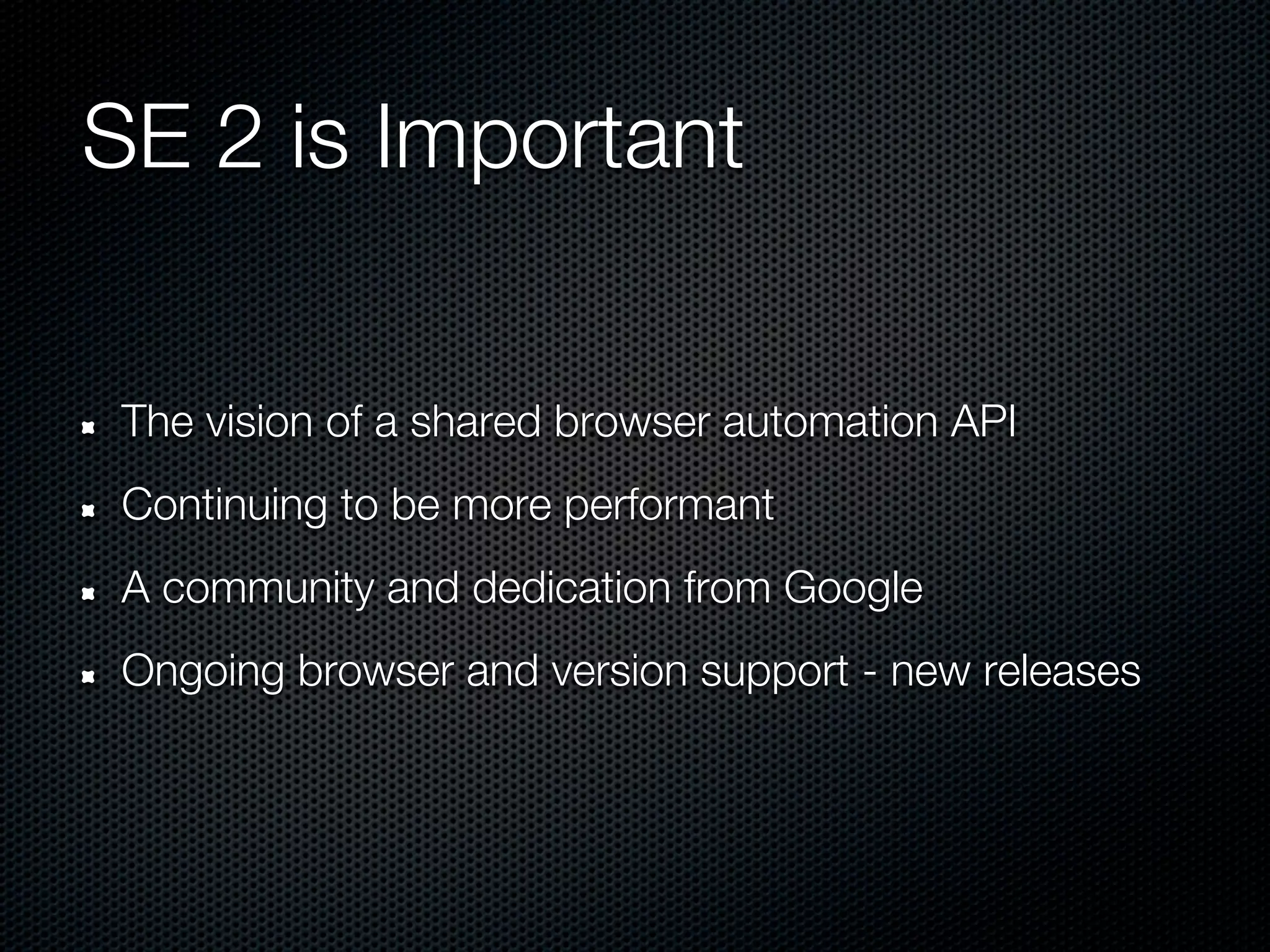 SE 2 is Important

- The vision of a shared browser automation API
- Continuing to be more performant
- A community and dedication from Google
- Ongoing browser and version support - new releases